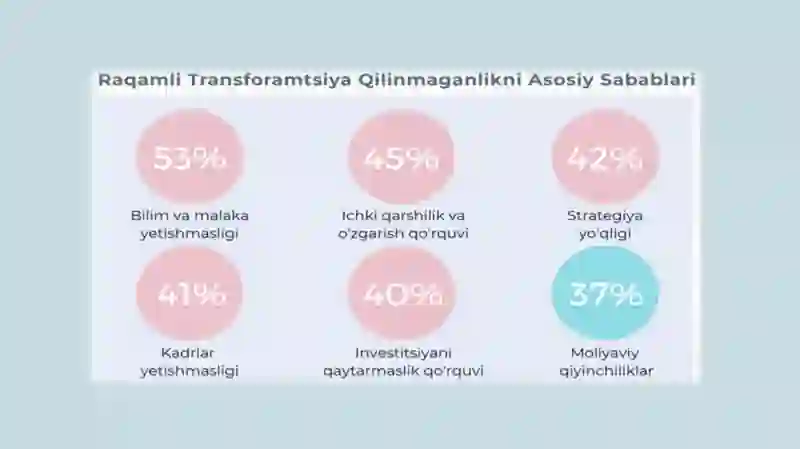 Raqamli Transforamtsiya Qilinmaganlikni Asosiy Sabablari

53%
Bilim va malaka yetishmasligi

45%
Ichki qarshilik va o'zgarish qo'rquvi

42%
Strategiya yo'qligi

41%
Kadrlar yetishmasligi

40%
Investitsiyani qaytarmaslik qo'rquvi

37%
Moliyaviy qiyinchiliklar